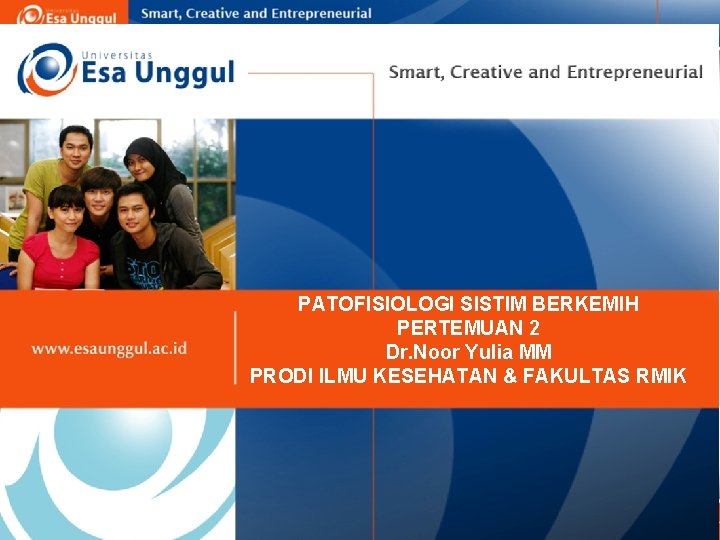 Universitas Esa Unggul

Smart, Creative and Entrepreneurial

Universitas
Esa Unggul

Smart, Creative and Entrepreneurial

www.esaunggul.ac.id

PATOFISIOLOGI SISTIM BERKEMIH
PERTEMUAN 2
Dr.Noor Yulia MM
PRODI ILMU KESEHATAN & FAKULTAS RMIK